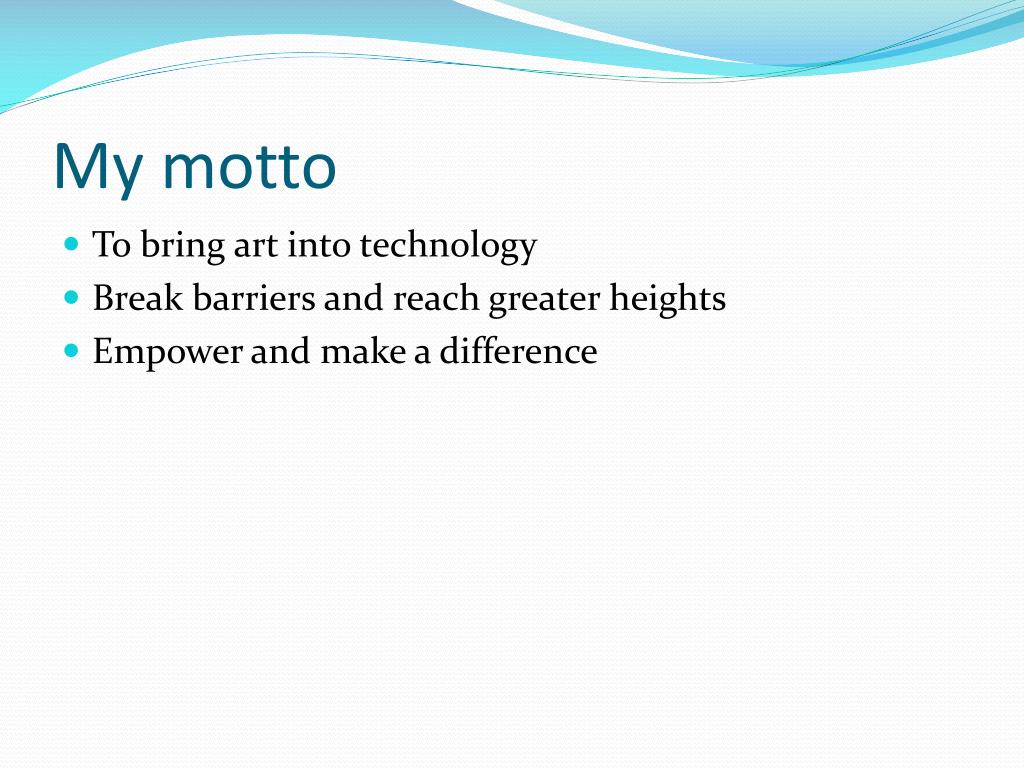 My motto

- To bring art into technology
- Break barriers and reach greater heights
- Empower and make a difference